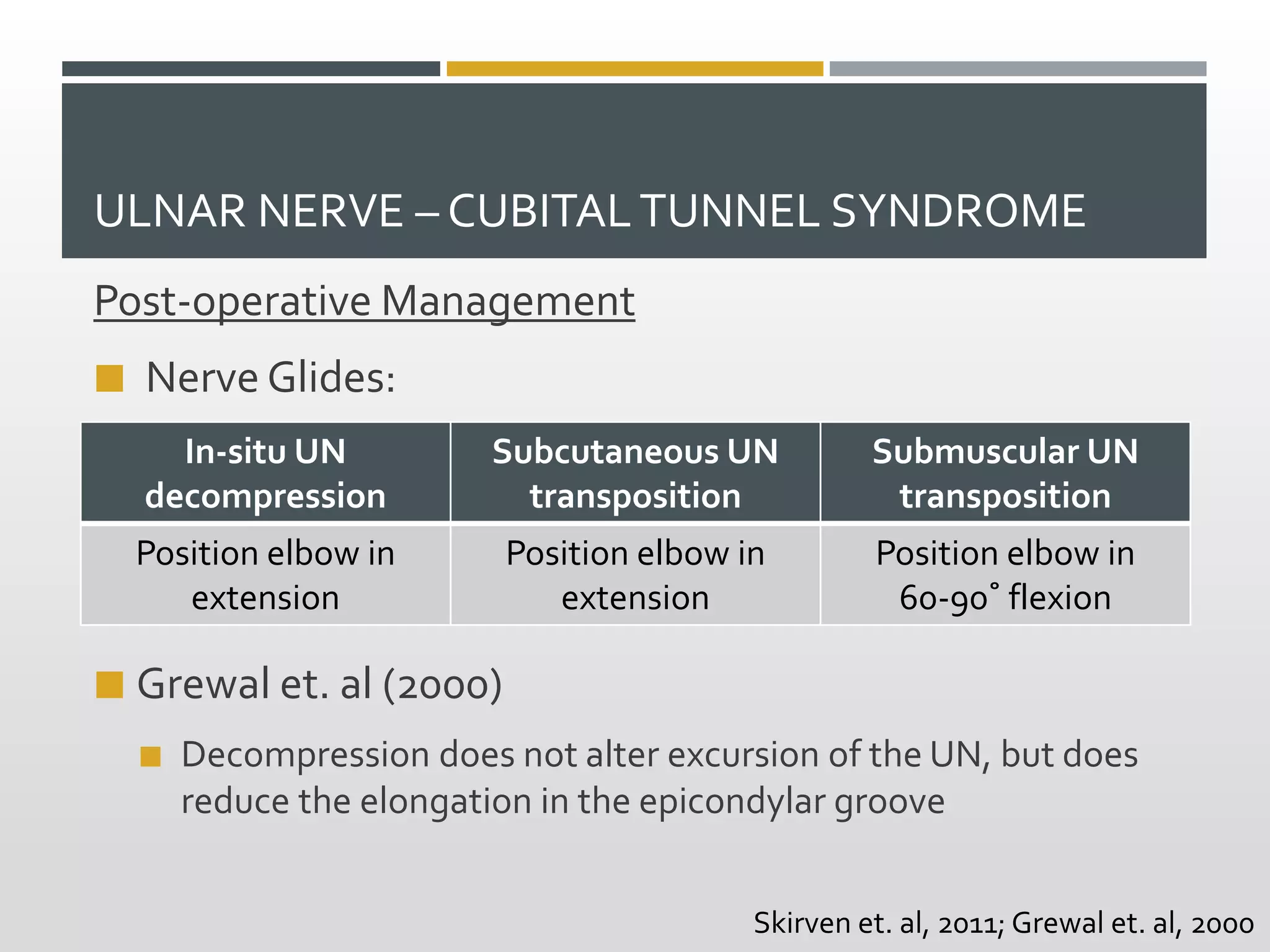 ULNAR NERVE – CUBITAL TUNNEL SYNDROME

Post-operative Management

Nerve Glides:

| In-situ UN decompression | Subcutaneous UN transposition | Submuscular UN transposition |
|---|---|---|
| Position elbow in extension | Position elbow in extension | Position elbow in 60-90˚ flexion |

Grewal et. al (2000)

Decompression does not alter excursion of the UN, but does reduce the elongation in the epicondylar groove

Skirven et. al, 2011; Grewal et. al, 2000